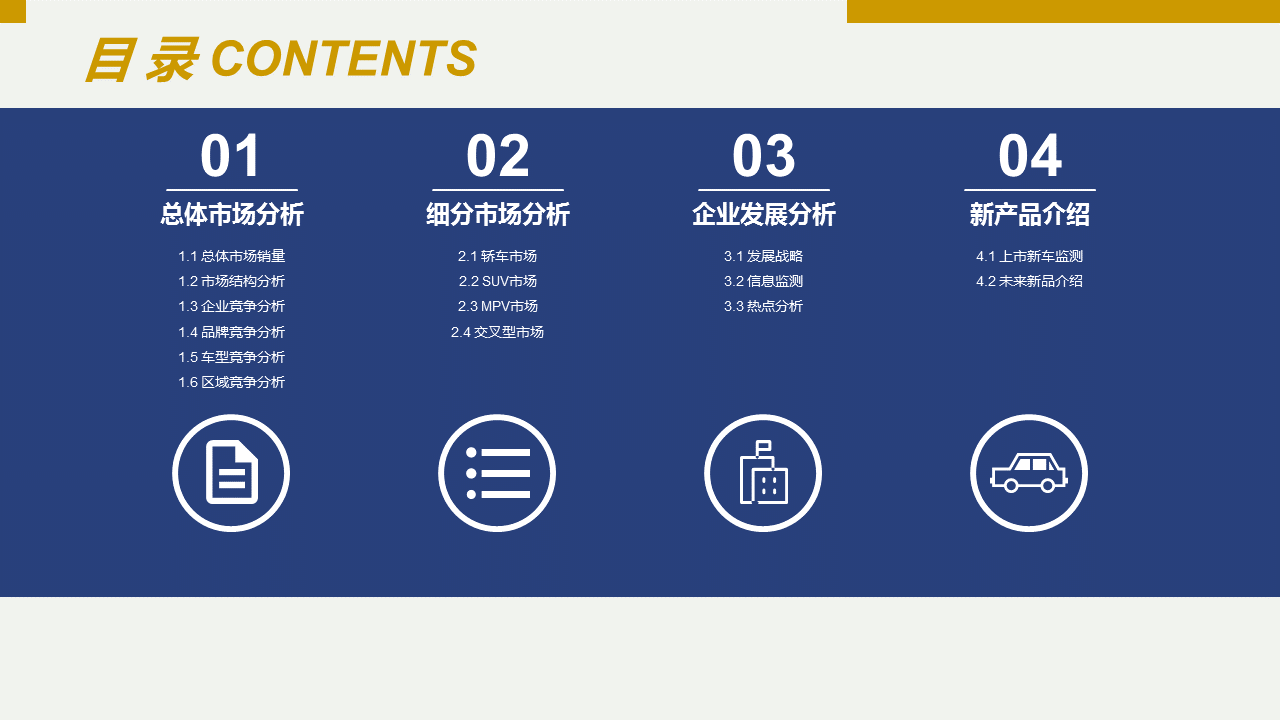 目 录 CONTENTS

01
总体市场分析
1.1 总体市场销量
1.2 市场结构分析
1.3 企业竞争分析
1.4 品牌竞争分析
1.5 车型竞争分析
1.6 区域竞争分析

02
细分市场分析
2.1 轿车市场
2.2 SUV市场
2.3 MPV市场
2.4 交叉型市场

03
企业发展分析
3.1 发展战略
3.2 信息监测
3.3 热点分析

04
新产品介绍
4.1 上市新车监测
4.2 未来新品介绍